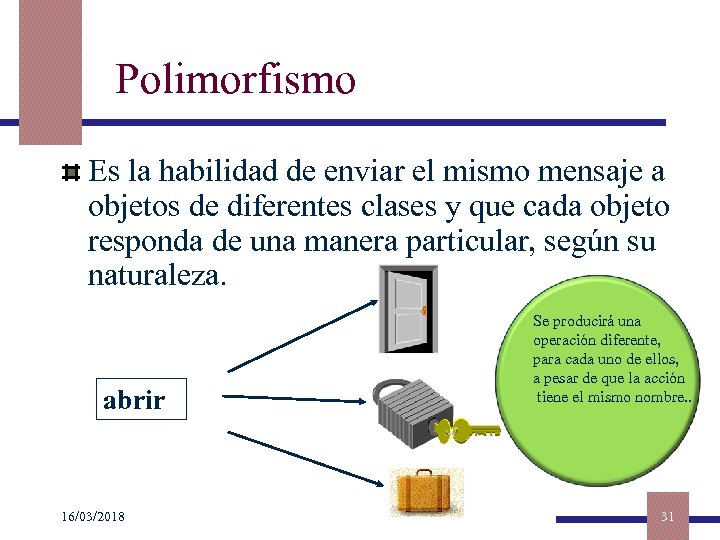 Polimorfismo

Es la habilidad de enviar el mismo mensaje a objetos de diferentes clases y que cada objeto responda de una manera particular, según su naturaleza.

abrir

Se producirá una operación diferente, para cada uno de ellos, a pesar de que la acción tiene el mismo nombre..

16/03/2018

31